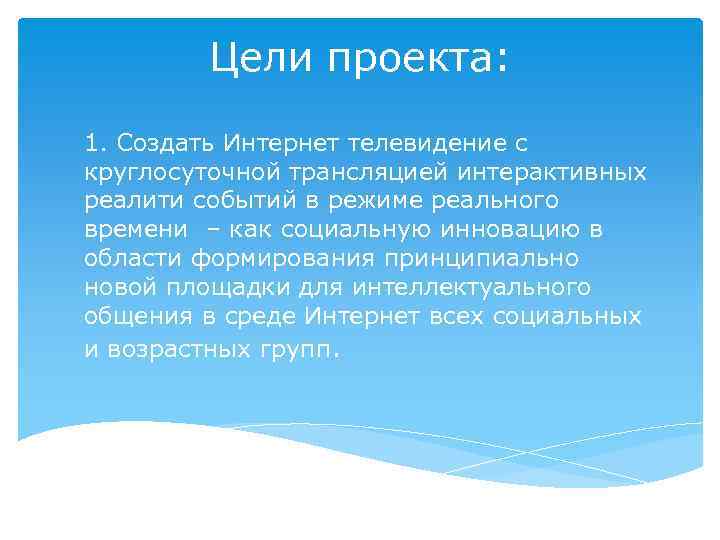 Цели проекта:

1. Создать Интернет телевидение с круглосуточной трансляцией интерактивных реалити событий в режиме реального времени – как социальную инновацию в области формирования принципиально новой площадки для интеллектуального общения в среде Интернет всех социальных и возрастных групп.